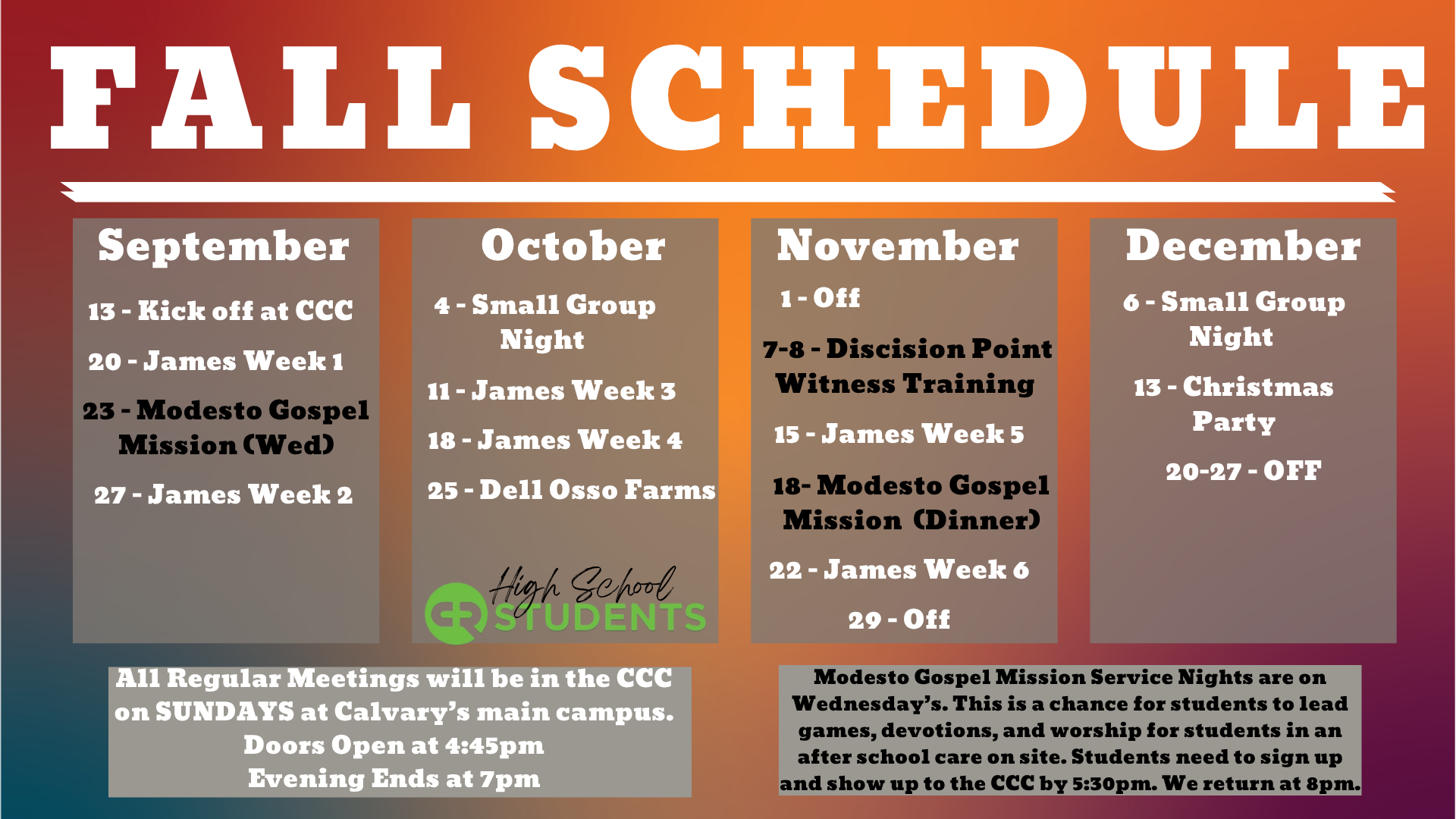 FALL SCHEDULE

September

13 - Kick off at CCC

20 - James Week 1

23 - Modesto Gospel Mission (Wed)

27 - James Week 2

October

4 - Small Group Night

11 - James Week 3

18 - James Week 4

25 - Dell Osso Farms

High School STUDENTS

November

1 - Off

7-8 - Discision Point Witness Training

15 - James Week 5

18- Modesto Gospel Mission (Dinner)

22 - James Week 6

29 - Off

December

6 - Small Group Night

13 - Christmas Party

20-27 - OFF

All Regular Meetings will be in the CCC on SUNDAYS at Calvary's main campus.
Doors Open at 4:45pm
Evening Ends at 7pm

Modesto Gospel Mission Service Nights are on Wednesday's. This is a chance for students to lead games, devotions, and worship for students in an after school care on site. Students need to sign up and show up to the CCC by 5:30pm. We return at 8pm.